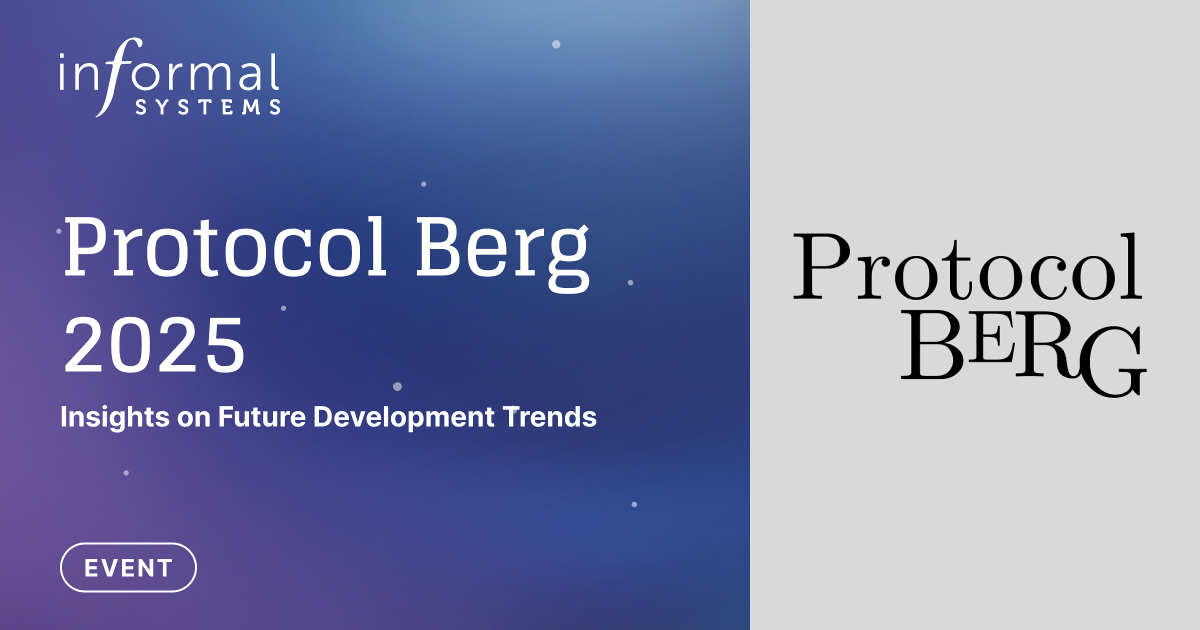 informal SYSTEMS

Protocol Berg 2025

Insights on Future Development Trends

EVENT

Protocol BERG